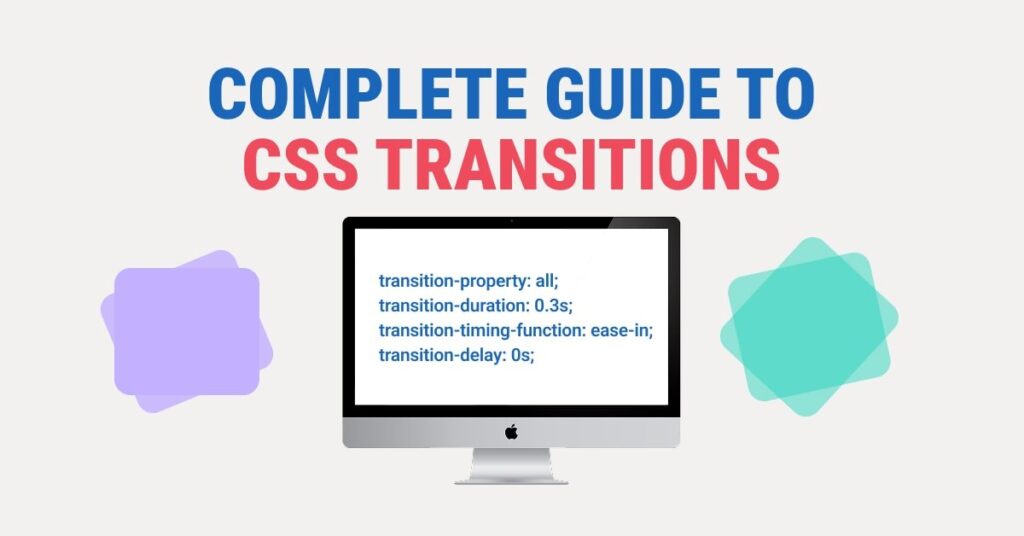 COMPLETE GUIDE TO
CSS TRANSITIONS

transition-property: all;
transition-duration: 0.3s;
transition-timing-function: ease-in;
transition-delay: 0s;